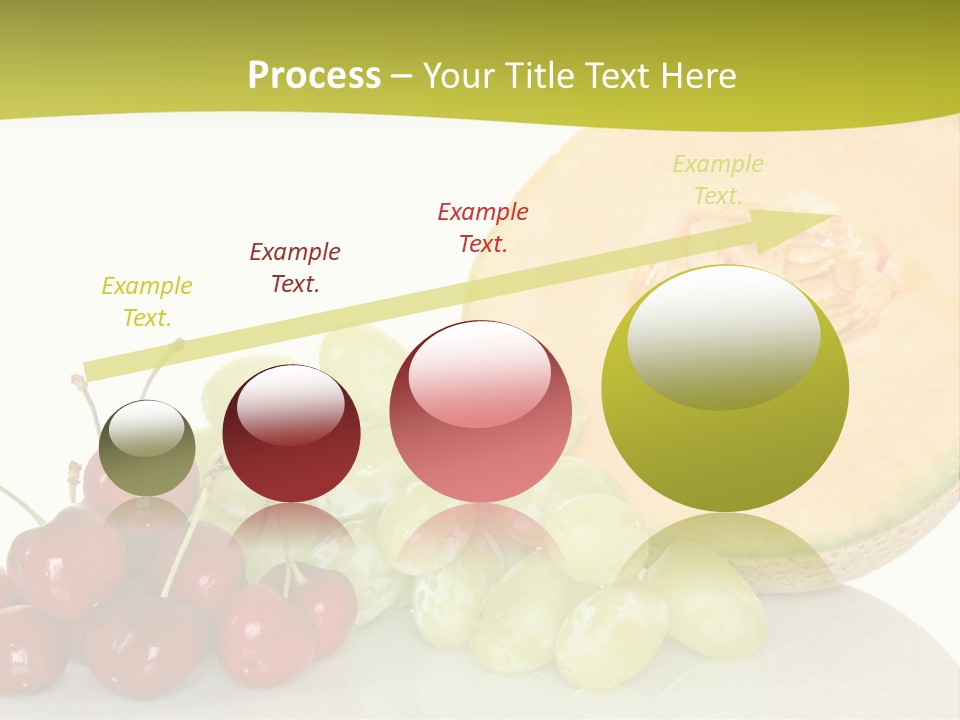 Process – Your Title Text Here

Example Text.

Example Text.

Example Text.

Example Text.